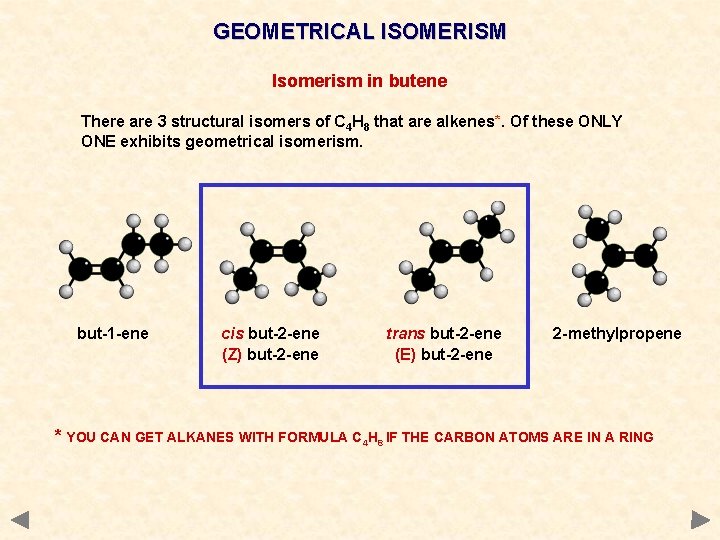 GEOMETRICAL ISOMERISM

Isomerism in butene

There are 3 structural isomers of $C_4H_8$ that are alkenes*. Of these ONLY ONE exhibits geometrical isomerism.

but-1-ene

cis but-2-ene
(Z) but-2-ene

trans but-2-ene
(E) but-2-ene

2-methylpropene

* YOU CAN GET ALKANES WITH FORMULA $C_4H_8$ IF THE CARBON ATOMS ARE IN A RING